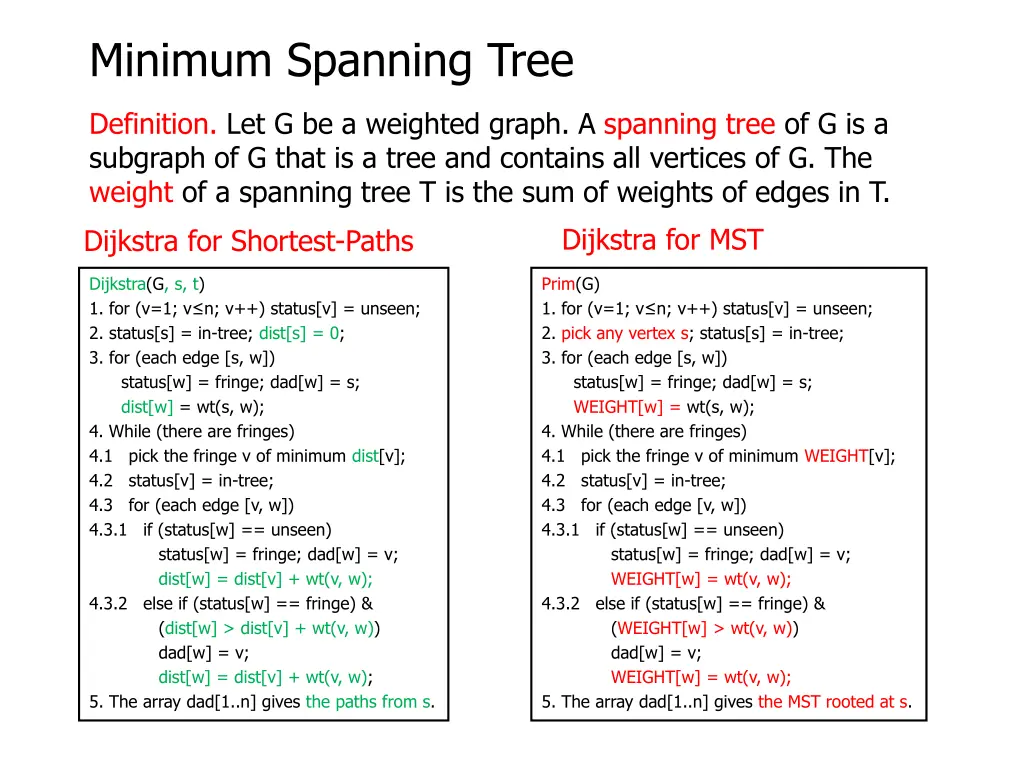 Minimum Spanning Tree

Definition. Let G be a weighted graph. A spanning tree of G is a subgraph of G that is a tree and contains all vertices of G. The weight of a spanning tree T is the sum of weights of edges in T.

Dijkstra for Shortest-Paths

Dijkstra(G, s, t)
1. for (v=1; v≤n; v++) status[v] = unseen;
2. status[s] = in-tree; dist[s] = 0;
3. for (each edge [s, w])
status[w] = fringe; dad[w] = s;
dist[w] = wt(s, w);
4. While (there are fringes)
4.1 pick the fringe v of minimum dist[v];
4.2 status[v] = in-tree;
4.3 for (each edge [v, w])
4.3.1 if (status[w] == unseen)
status[w] = fringe; dad[w] = v;
dist[w] = dist[v] + wt(v, w);
4.3.2 else if (status[w] == fringe) &
(dist[w] > dist[v] + wt(v, w))
dad[w] = v;
dist[w] = dist[v] + wt(v, w);
5. The array dad[1..n] gives the paths from s.

Dijkstra for MST

Prim(G)
1. for (v=1; v≤n; v++) status[v] = unseen;
2. pick any vertex s; status[s] = in-tree;
3. for (each edge [s, w])
status[w] = fringe; dad[w] = s;
WEIGHT[w] = wt(s, w);
4. While (there are fringes)
4.1 pick the fringe v of minimum WEIGHT[v];
4.2 status[v] = in-tree;
4.3 for (each edge [v, w])
4.3.1 if (status[w] == unseen)
status[w] = fringe; dad[w] = v;
WEIGHT[w] = wt(v, w);
4.3.2 else if (status[w] == fringe) &
(WEIGHT[w] > wt(v, w))
dad[w] = v;
WEIGHT[w] = wt(v, w);
5. The array dad[1..n] gives the MST rooted at s.